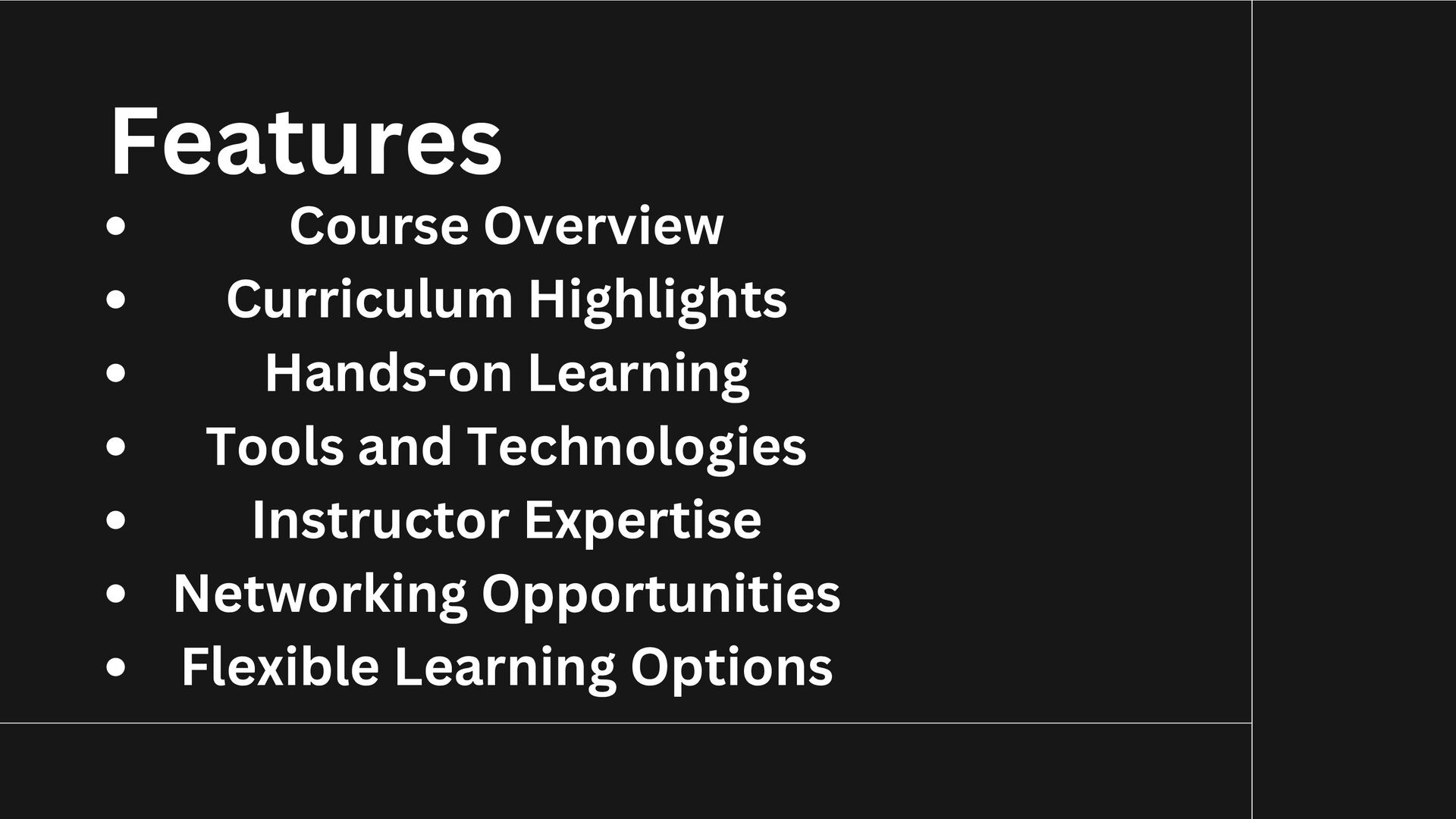 Features

- Course Overview
- Curriculum Highlights
- Hands-on Learning
- Tools and Technologies
- Instructor Expertise
- Networking Opportunities
- Flexible Learning Options